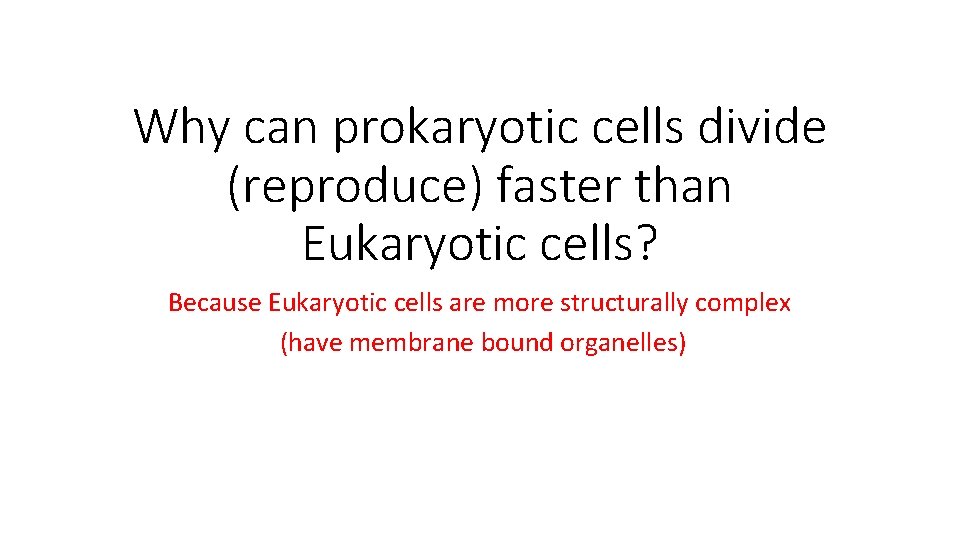 Why can prokaryotic cells divide (reproduce) faster than Eukaryotic cells?

Because Eukaryotic cells are more structurally complex
(have membrane bound organelles)